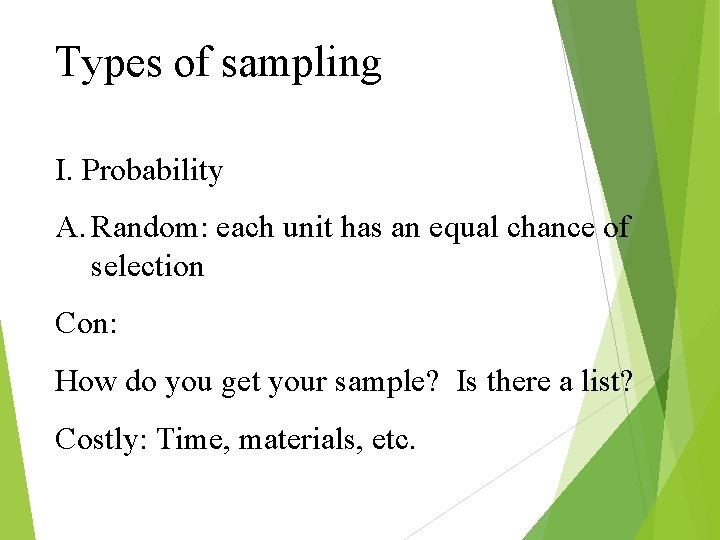 Types of sampling

I. Probability

A. Random: each unit has an equal chance of selection

Con:

How do you get your sample? Is there a list?

Costly: Time, materials, etc.